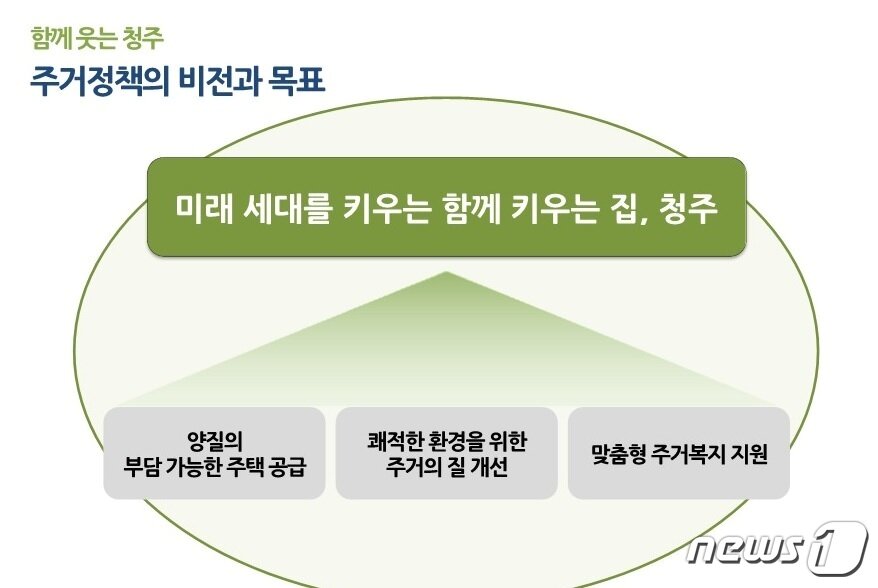 함께 웃는 청주
주거정책의 비전과 목표

미래 세대를 키우는 함께 키우는 집, 청주

양질의
부담 가능한 주택 공급

쾌적한 환경을 위한
주거의 질 개선

맞춤형 주거복지 지원

news1